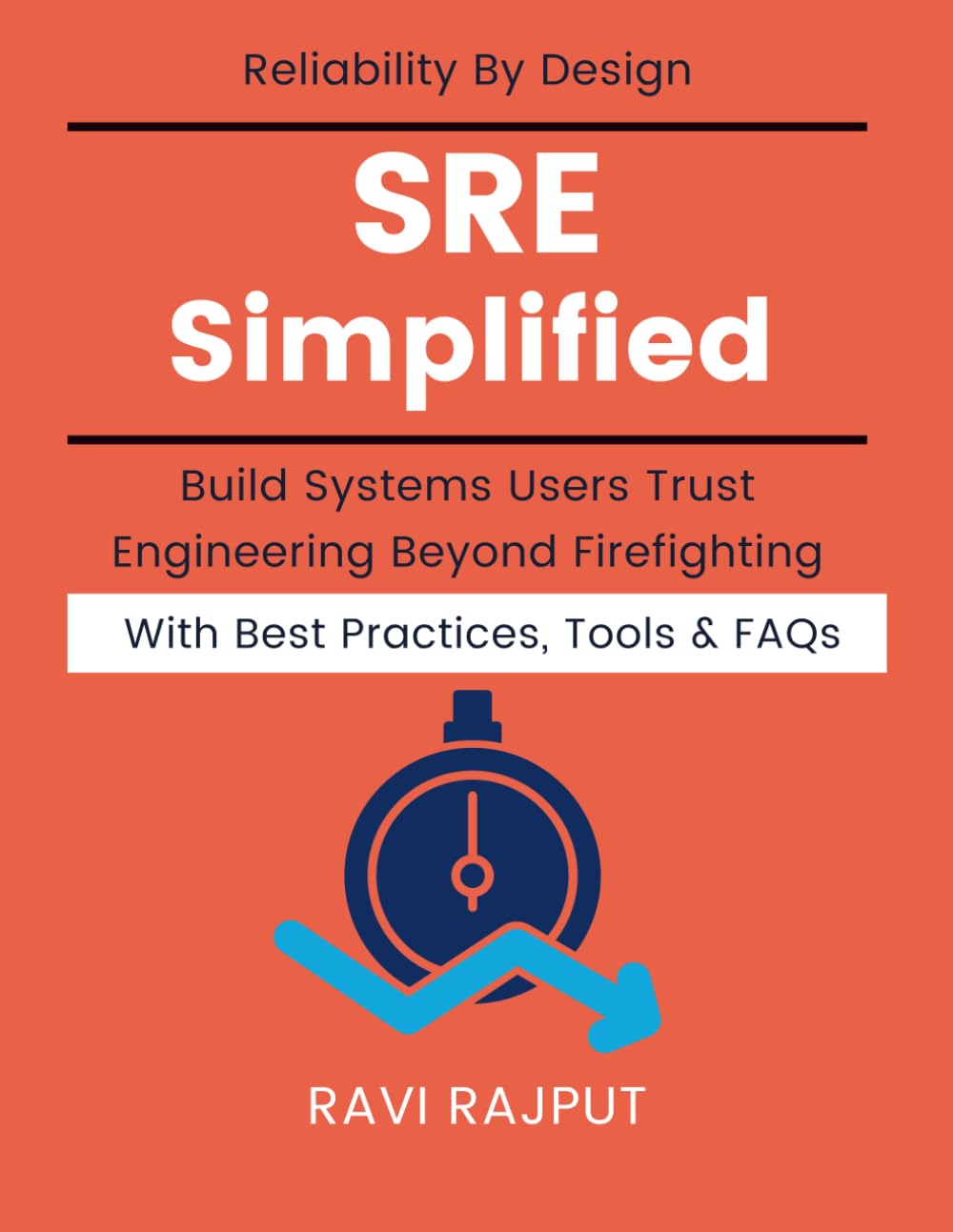 Reliability By Design

SRE
Simplified

Build Systems Users Trust
Engineering Beyond Firefighting

With Best Practices, Tools & FAQs

RAVI RAJPUT